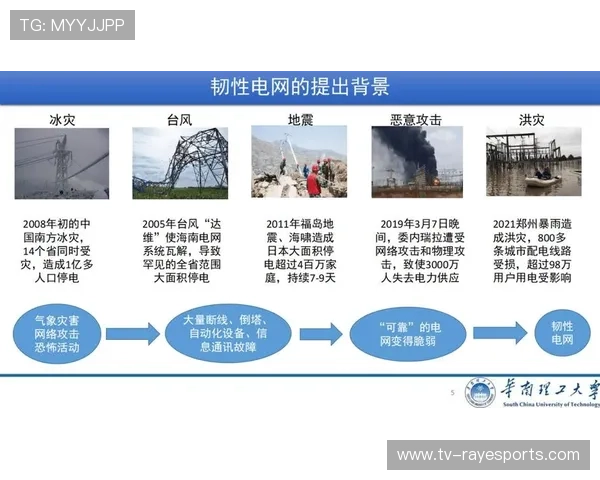 TG: MYYJJPP

韧性电网的提出背景

冰灾

台风

地震

恶意攻击

洪灾

2008年初的中国南方冰灾，14个省同时受灾，造成1亿多人口停电

2005年台风“达维”使海南电网系统瓦解，导致罕见的全省范围大面积停电

2011年福岛地震、海啸造成日本大面积停电超过4百万家庭，持续7-9天

2019年3月7日晚间，委内瑞拉遭受网络攻击和物理攻击，致使3000万人失去电力供应

2021郑州暴雨造成洪灾，800多条城市配电线路受损，超过98万用户用电受影响

气象灾害
网络攻击
恐怖活动

大量断线、倒塔、自动化设备、信息通讯故障

“可靠”的电网变得脆弱

韧性电网

5

华南理工大学
South China University of Technology

www.tv-rayesports.com